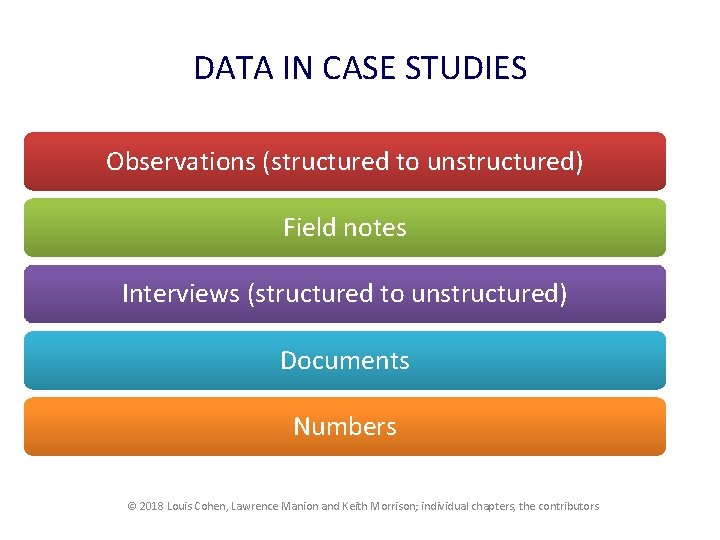 DATA IN CASE STUDIES

Observations (structured to unstructured)

Field notes

Interviews (structured to unstructured)

Documents

Numbers

© 2018 Louis Cohen, Lawrence Manion and Keith Morrison; individual chapters, the contributors